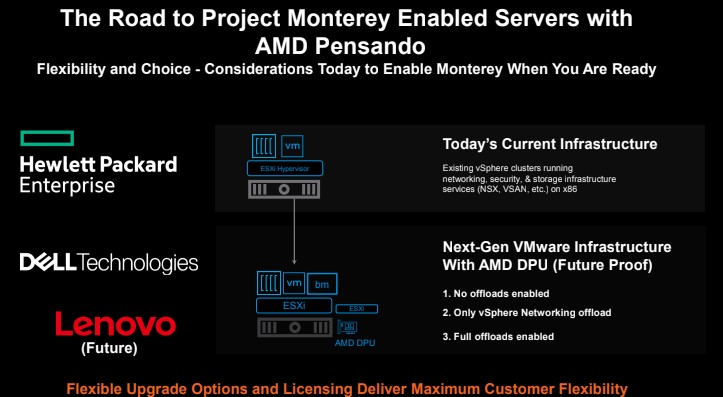 The Road to Project Monterey Enabled Servers with AMD Pensando

Flexibility and Choice - Considerations Today to Enable Monterey When You Are Ready

Hewlett Packard Enterprise

DELL Technologies

Lenovo
(Future)

vm
ESXi Hypervisor

Today's Current Infrastructure

Existing vSphere clusters running networking, security, & storage infrastructure services (NSX, VSAN, etc.) on x86

vm
bm
ESXi
ESXi
AMD DPU

Next-Gen VMware Infrastructure With AMD DPU (Future Proof)

1. No offloads enabled

2. Only vSphere Networking offload

3. Full offloads enabled

Flexible Upgrade Options and Licensing Deliver Maximum Customer Flexibility